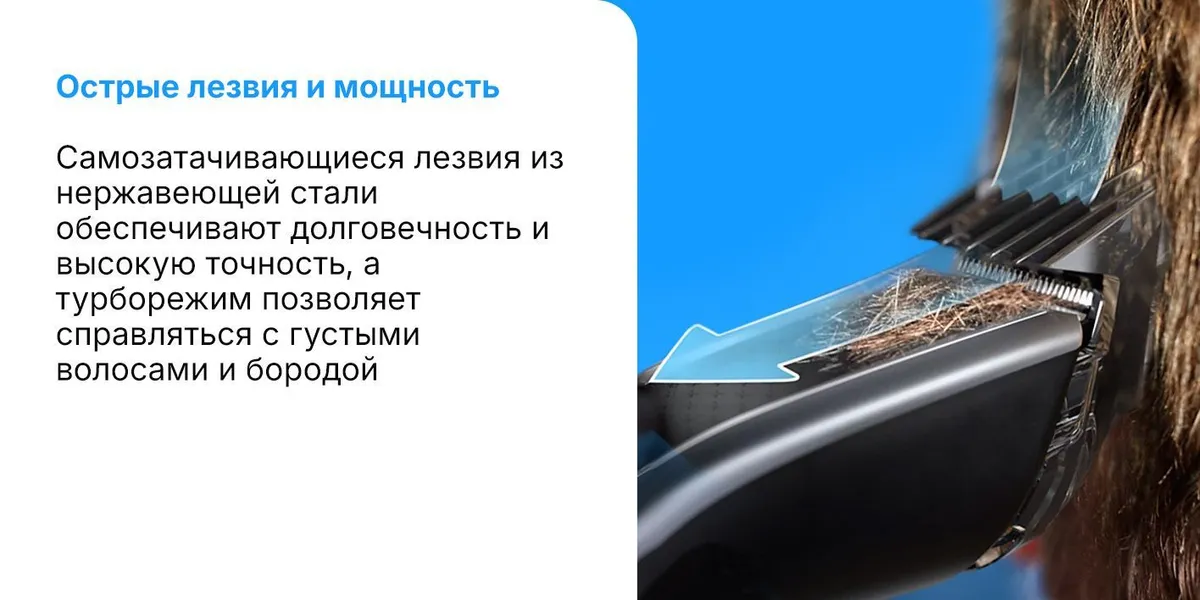 Острые лезвия и мощность

Самозатачивающиеся лезвия из нержавеющей стали обеспечивают долговечность и высокую точность, а турборежим позволяет справляться с густыми волосами и бородой